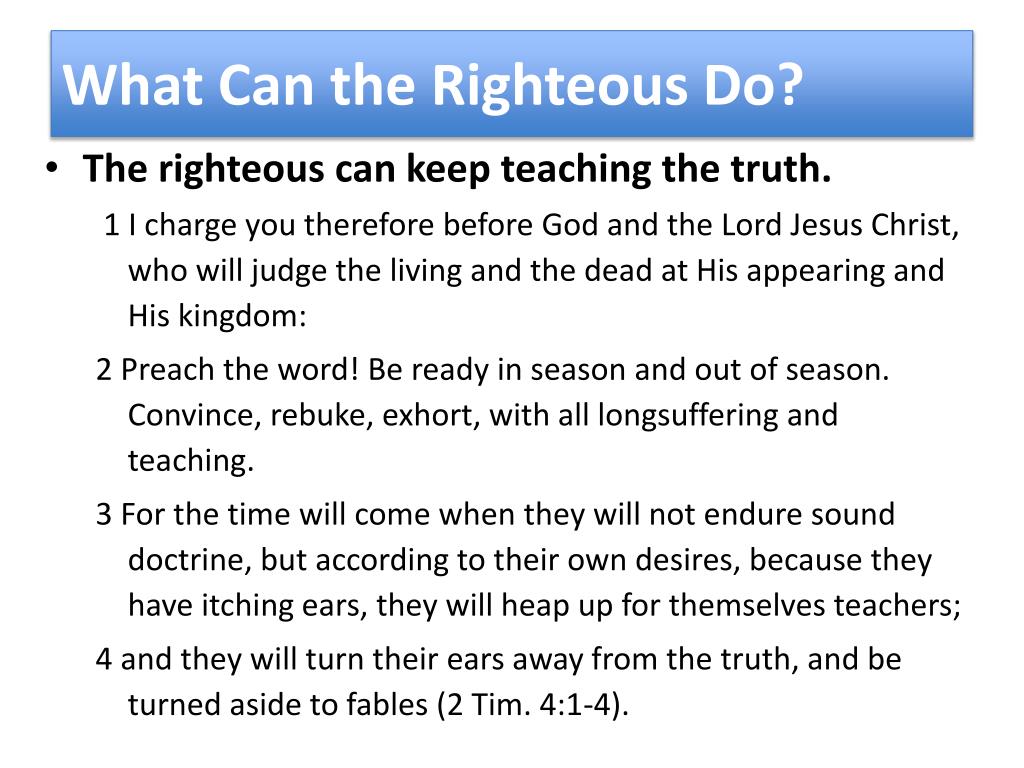 What Can the Righteous Do?

• The righteous can keep teaching the truth.

1 I charge you therefore before God and the Lord Jesus Christ, who will judge the living and the dead at His appearing and His kingdom:

2 Preach the word! Be ready in season and out of season. Convince, rebuke, exhort, with all longsuffering and teaching.

3 For the time will come when they will not endure sound doctrine, but according to their own desires, because they have itching ears, they will heap up for themselves teachers;

4 and they will turn their ears away from the truth, and be turned aside to fables (2 Tim. 4:1-4).